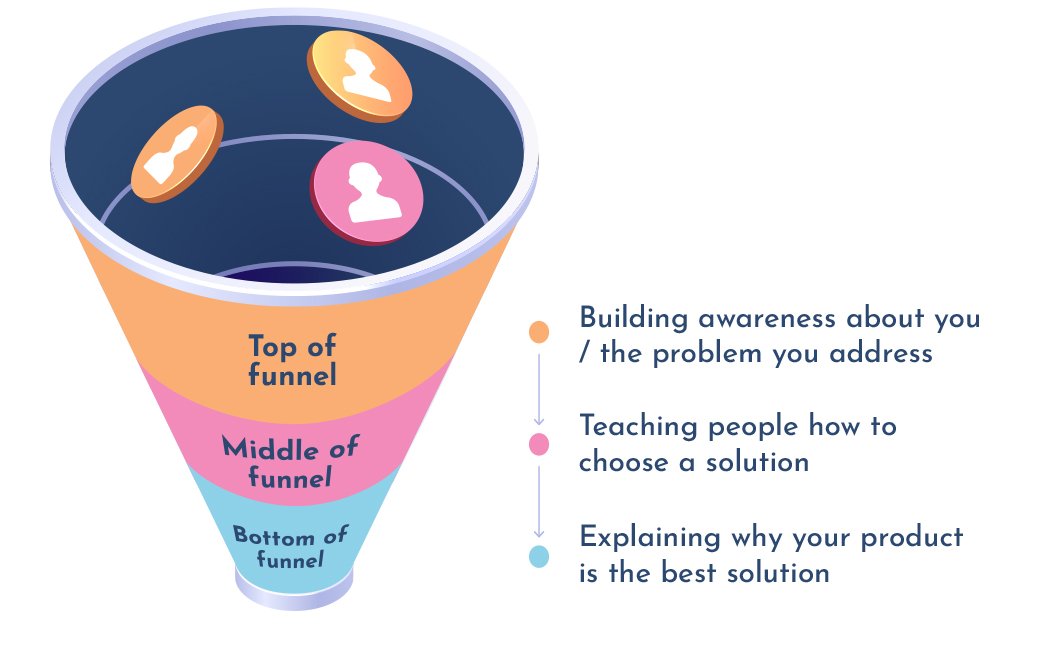 Top of funnel

Middle of funnel

Bottom of funnel

Building awareness about you / the problem you address

Teaching people how to choose a solution

Explaining why your product is the best solution